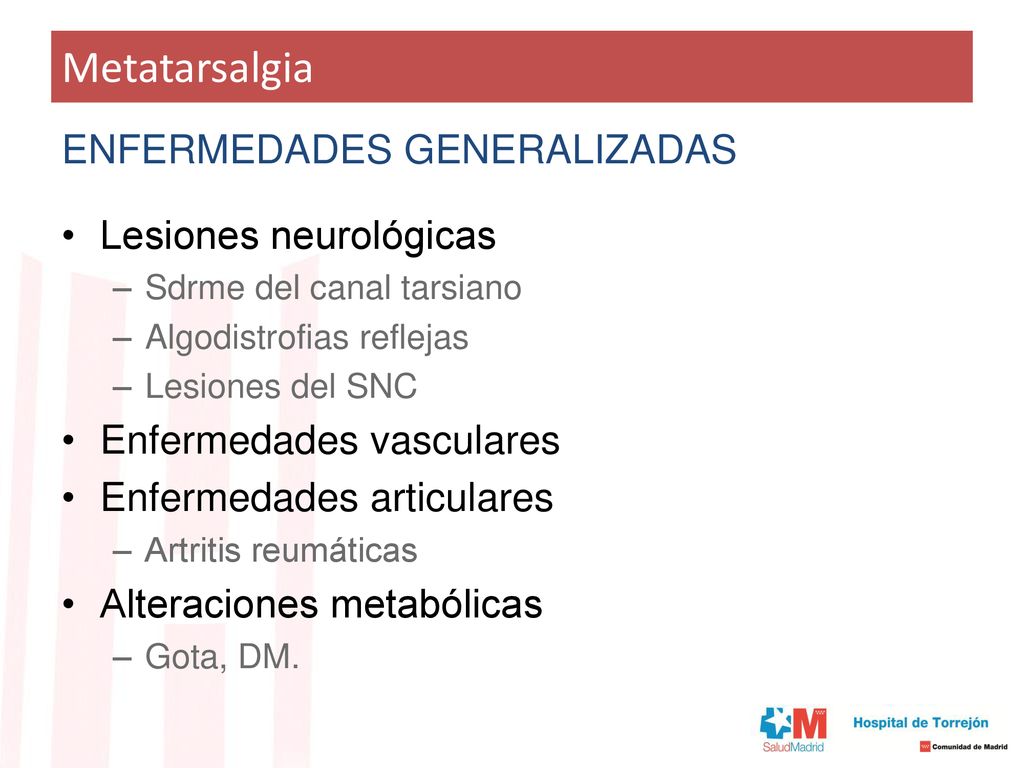 Metatarsalgia

ENFERMEDADES GENERALIZADAS

• Lesiones neurológicas
– Sdrme del canal tarsiano
– Algodistrofias reflejas
– Lesiones del SNC
• Enfermedades vasculares
• Enfermedades articulares
– Artritis reumáticas
• Alteraciones metabólicas
– Gota, DM.

SaludMadrid

Hospital de Torrejón

Comunidad de Madrid